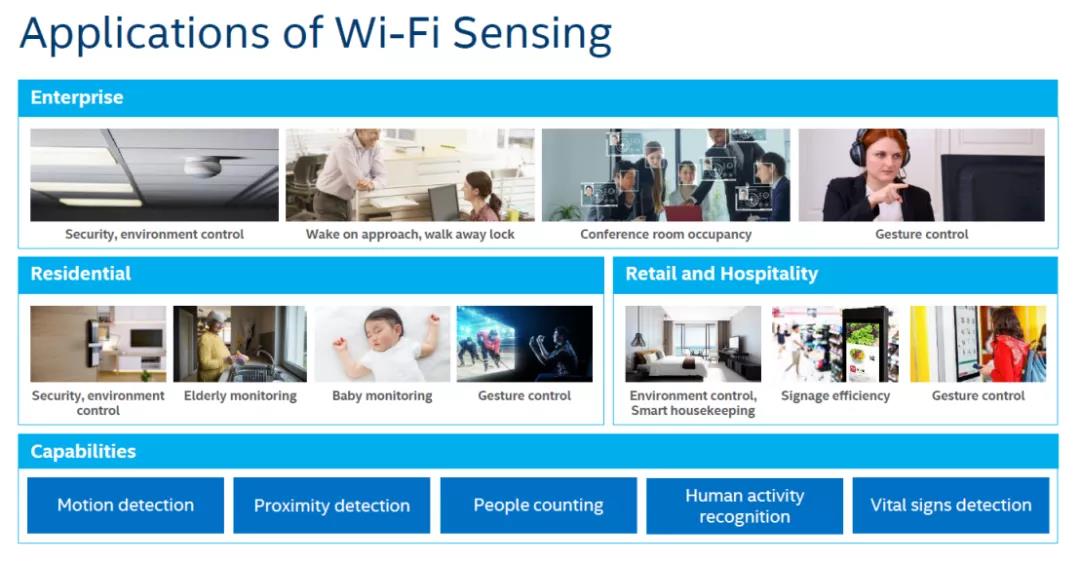 Applications of Wi-Fi Sensing

Enterprise

Security, environment control

Wake on approach, walk away lock

Conference room occupancy

Gesture control

Residential

Security, environment control

Elderly monitoring

Baby monitoring

Gesture control

Retail and Hospitality

Environment control, Smart housekeeping

Signage efficiency

Gesture control

Capabilities

Motion detection

Proximity detection

People counting

Human activity recognition

Vital signs detection